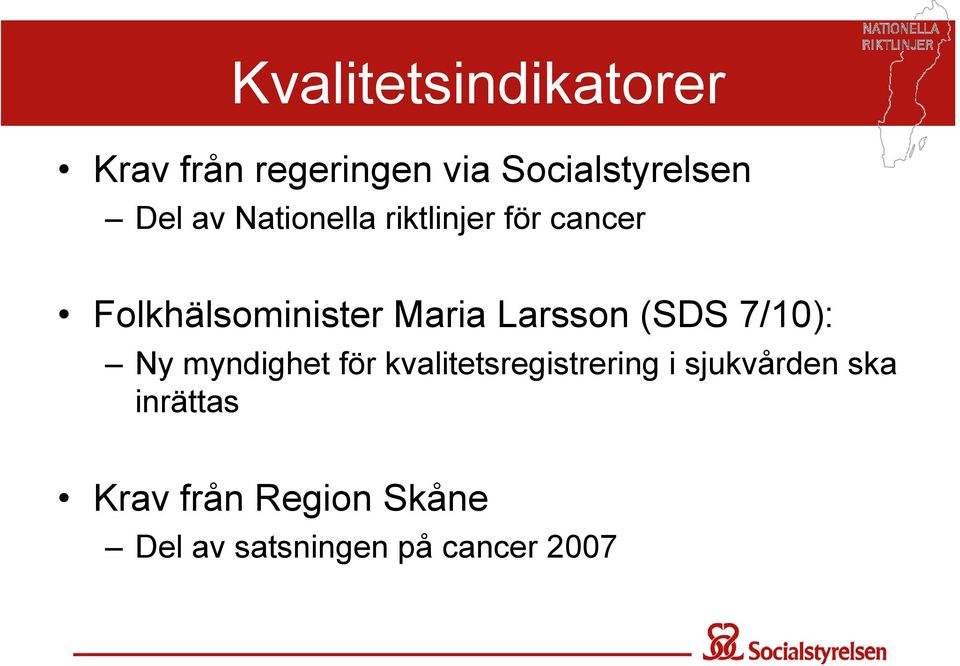 NATIONELLA RIKTLINJER

Kvalitetsindikatorer

• Krav från regeringen via Socialstyrelsen
– Del av Nationella riktlinjer för cancer

• Folkhälsominister Maria Larsson (SDS 7/10):
– Ny myndighet för kvalitetsregistrering i sjukvården ska inrättas

• Krav från Region Skåne
– Del av satsningen på cancer 2007

Socialstyrelsen